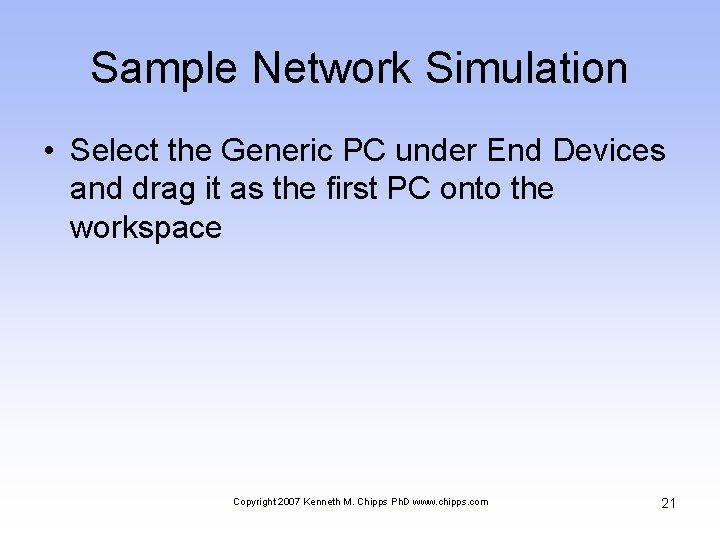 Sample Network Simulation

• Select the Generic PC under End Devices and drag it as the first PC onto the workspace

Copyright 2007 Kenneth M. Chipps PhD www.chipps.com

21